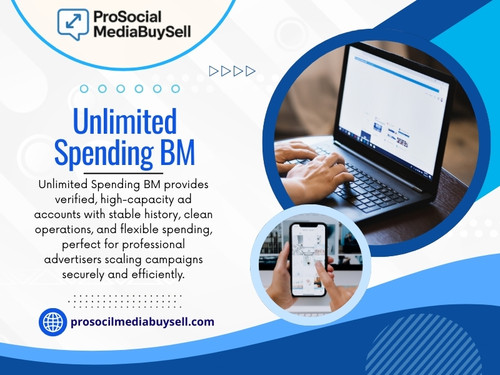 ProSocial MediaBuySell

Unlimited Spending BM

Unlimited Spending BM provides verified, high-capacity ad accounts with stable history, clean operations, and flexible spending, perfect for professional advertisers scaling campaigns securely and efficiently.

prosocilmediabuysell.com